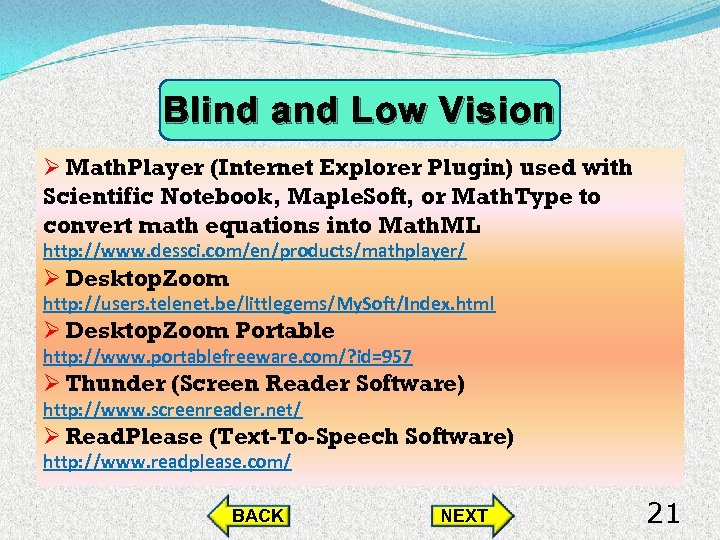 Blind and Low Vision

➢ MathPlayer (Internet Explorer Plugin) used with Scientific Notebook, MapleSoft, or MathType to convert math equations into MathML
http://www.dessci.com/en/products/mathplayer/

➢ DesktopZoom
http://users.telenet.be/littlegems/MySoft/Index.html

➢ DesktopZoom Portable
http://www.portablefreeware.com/?id=957

➢ Thunder (Screen Reader Software)
http://www.screenreader.net/

➢ ReadPlease (Text-To-Speech Software)
http://www.readplease.com/

BACK

NEXT

21